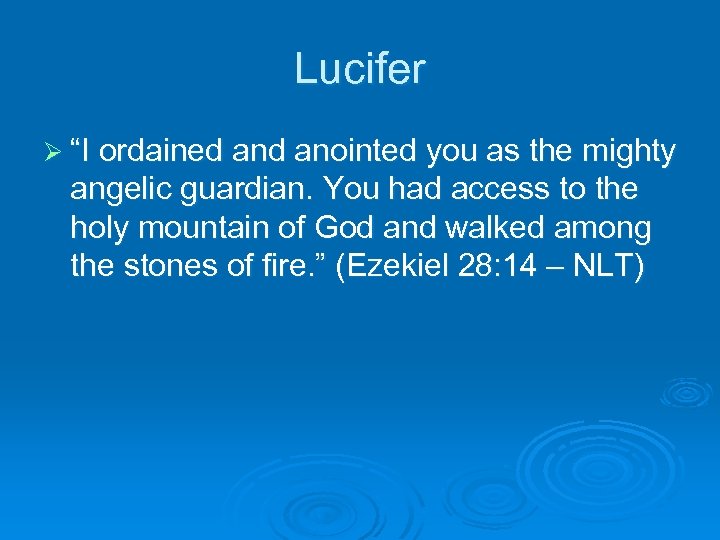 Lucifer

➢ “I ordained and anointed you as the mighty angelic guardian. You had access to the holy mountain of God and walked among the stones of fire.” (Ezekiel 28:14 – NLT)